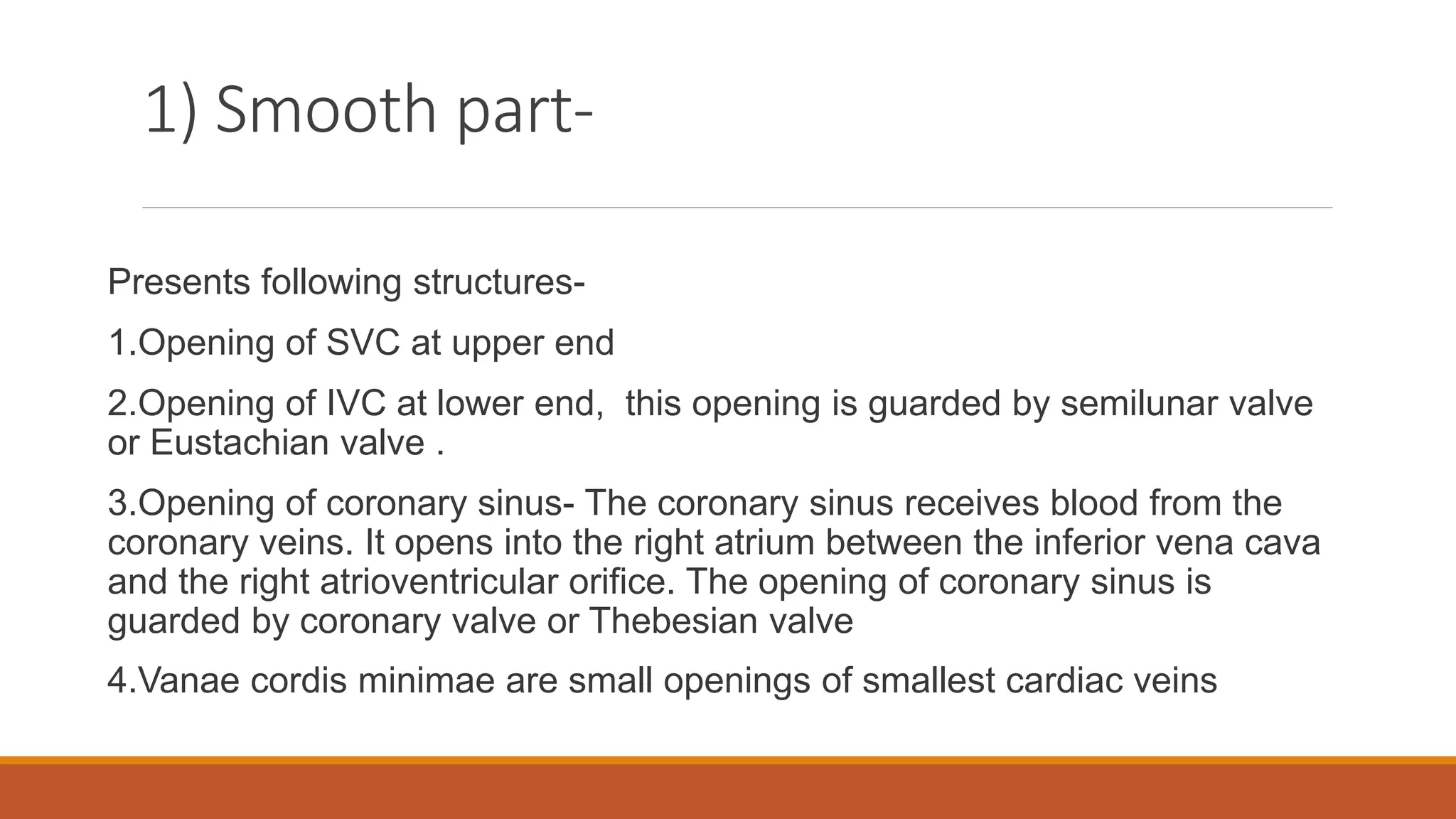 1) Smooth part-

Presents following structures-

1.Opening of SVC at upper end

2.Opening of IVC at lower end,  this opening is guarded by semilunar valve or Eustachian valve .

3.Opening of coronary sinus- The coronary sinus receives blood from the coronary veins. It opens into the right atrium between the inferior vena cava and the right atrioventricular orifice. The opening of coronary sinus is guarded by coronary valve or Thebesian valve

4.Vanae cordis minimae are small openings of smallest cardiac veins